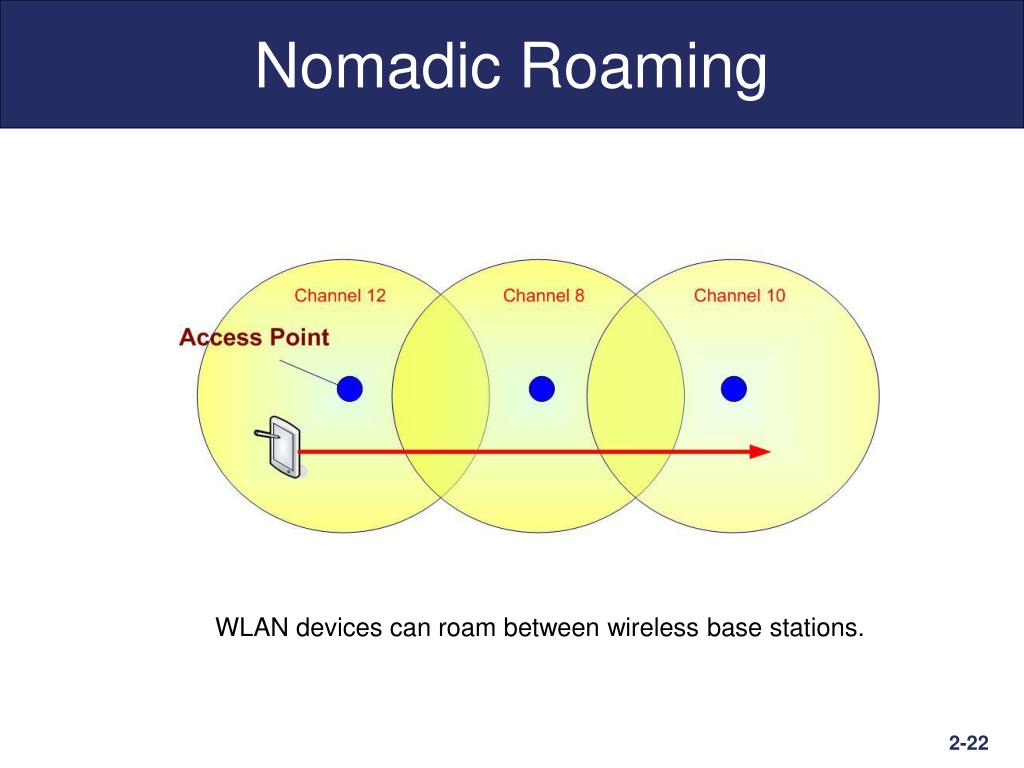 Nomadic Roaming

Channel 12
Channel 8
Channel 10
Access Point

WLAN devices can roam between wireless base stations.

2-22